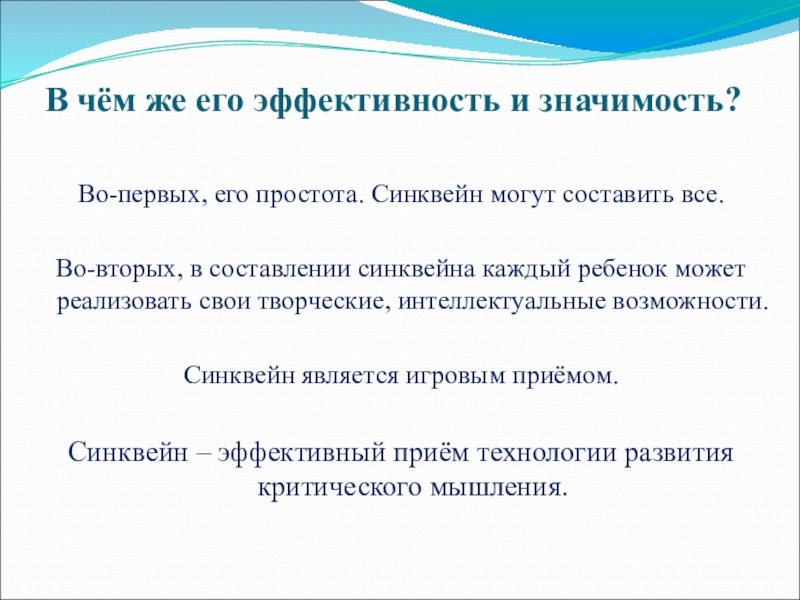 В чём же его эффективность и значимость?

Во-первых, его простота. Синквейн могут составить все.

Во-вторых, в составлении синквейна каждый ребенок может реализовать свои творческие, интеллектуальные возможности.

Синквейн является игровым приёмом.

Синквейн – эффективный приём технологии развития критического мышления.